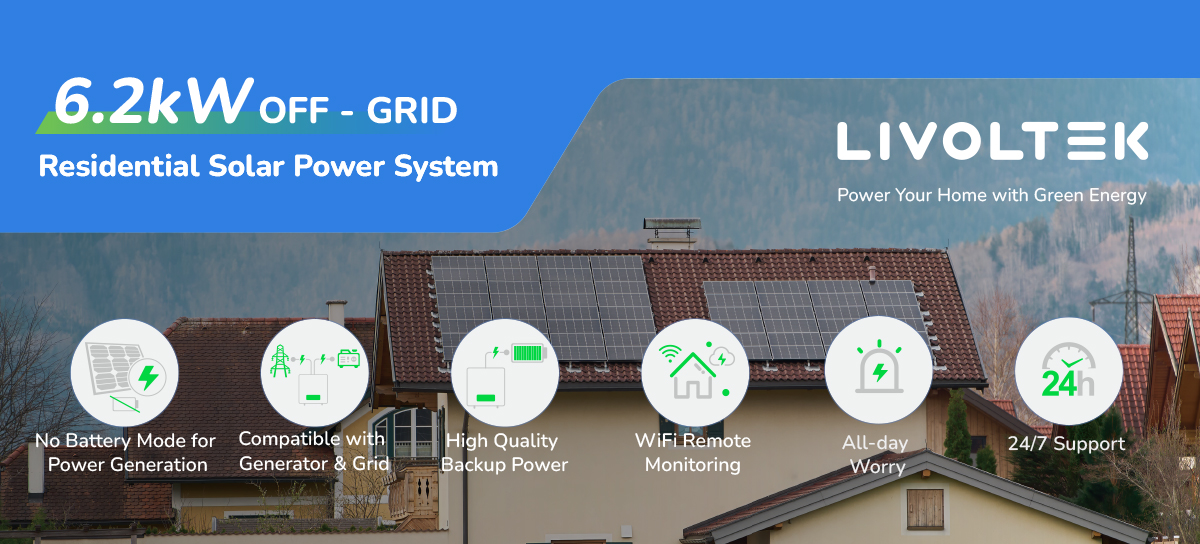 6.2kW OFF - GRID
Residential Solar Power System

LIVOLTEK
Power Your Home with Green Energy

No Battery Mode for Power Generation

Compatible with Generator & Grid

High Quality Backup Power

WiFi Remote Monitoring

All-day Worry

24h

24/7 Support